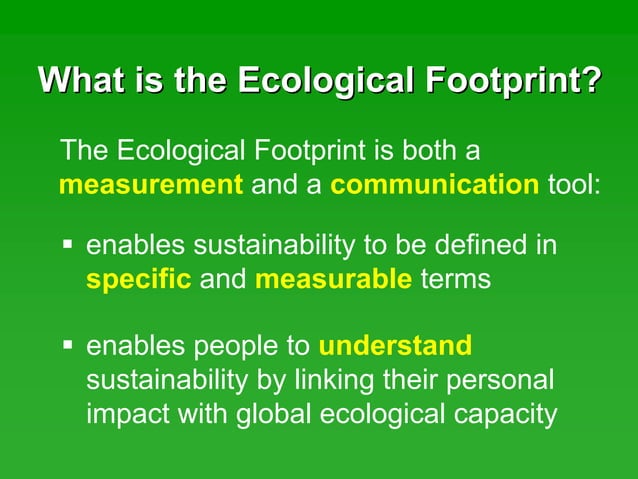 What is the Ecological Footprint?

The Ecological Footprint is both a measurement and a communication tool:

▪ enables sustainability to be defined in specific and measurable terms

▪ enables people to understand sustainability by linking their personal impact with global ecological capacity